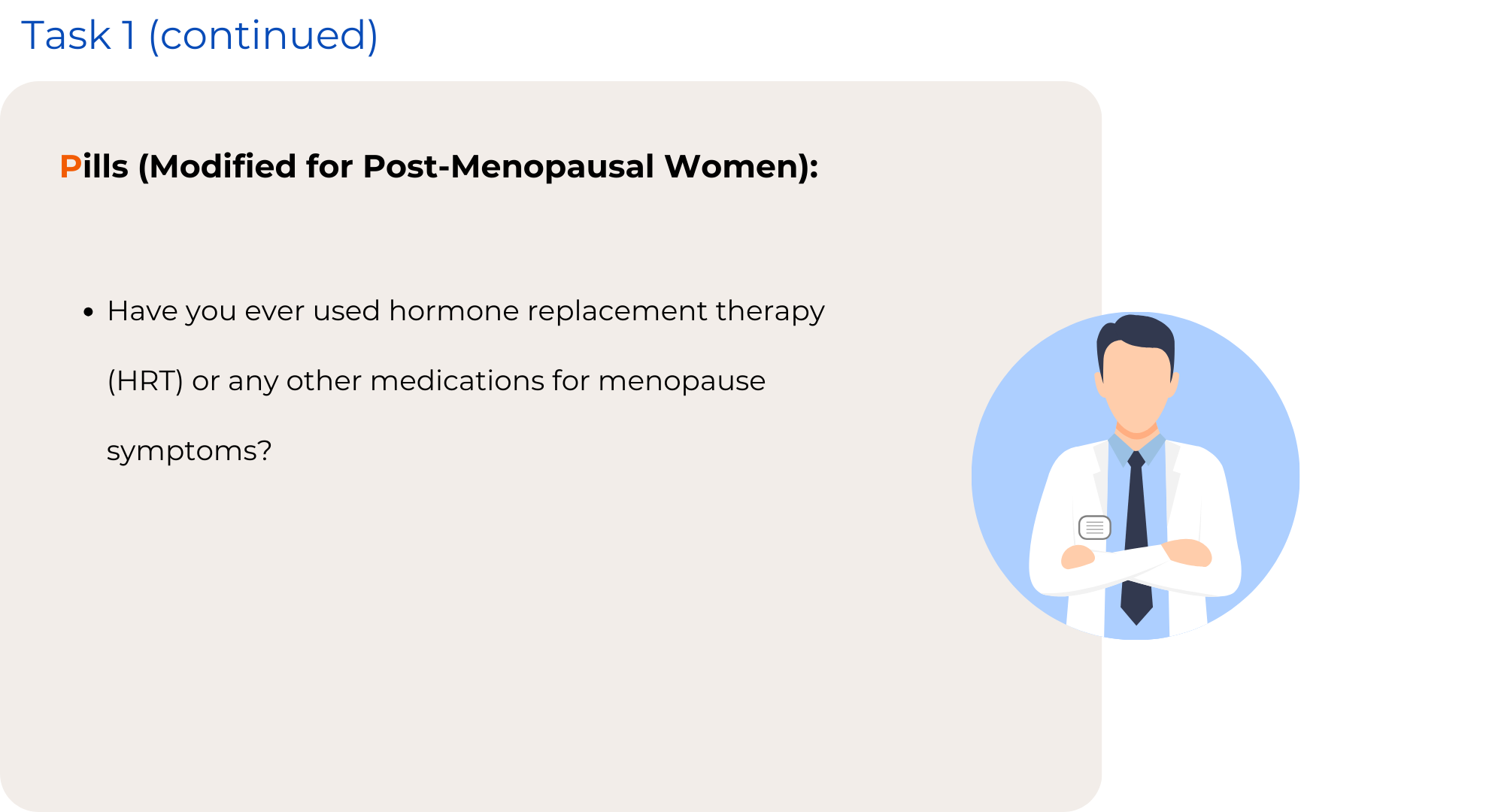 Task 1 (continued)

Pills (Modified for Post-Menopausal Women):

• Have you ever used hormone replacement therapy (HRT) or any other medications for menopause symptoms?